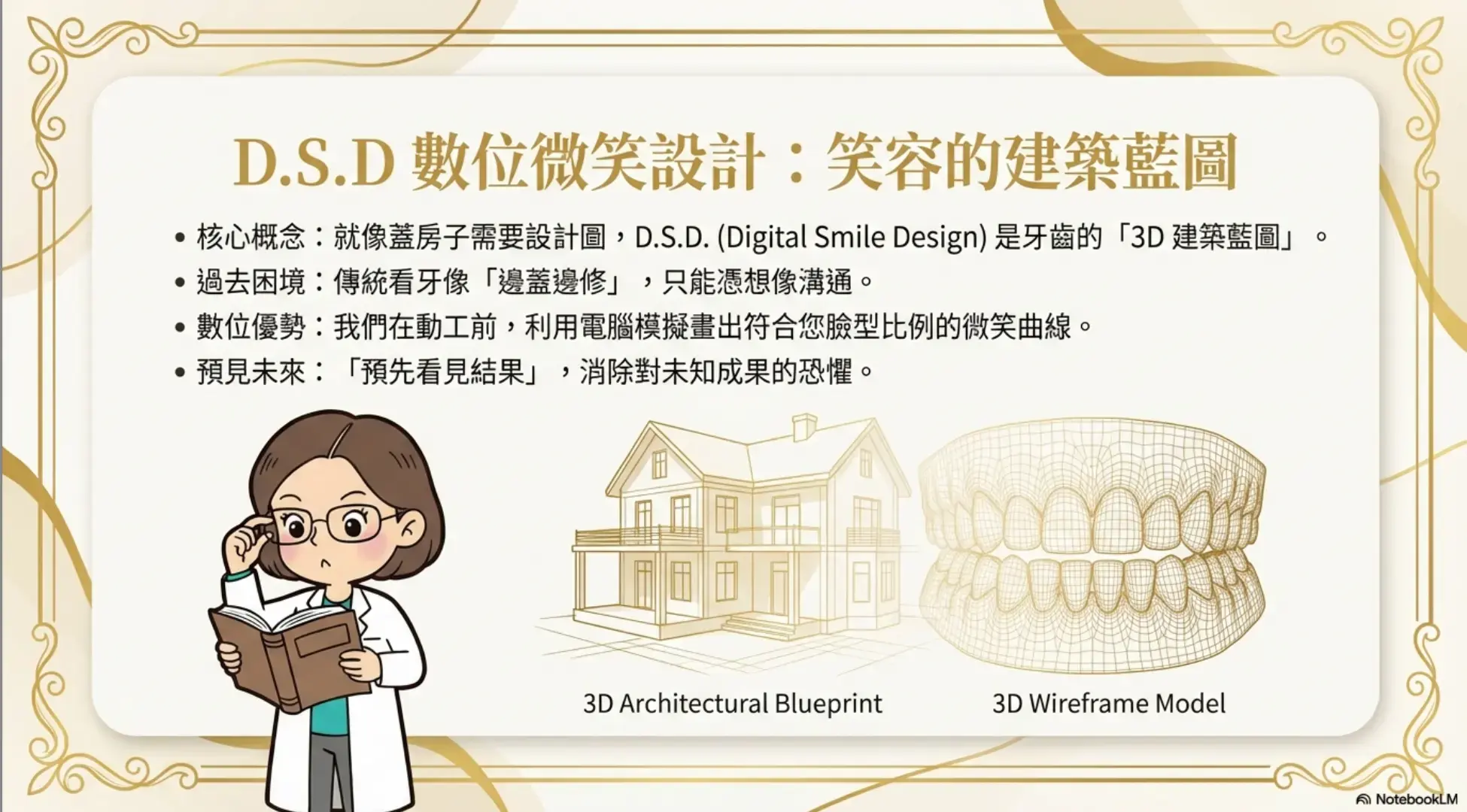 D.S.D 數位微笑設計：笑容的建築藍圖

• 核心概念：就像蓋房子需要設計圖，D.S.D. (Digital Smile Design) 是牙齒的「3D 建築藍圖」。
• 過去困境：傳統看牙像「邊蓋邊修」，只能憑想像溝通。
• 數位優勢：我們在動工前，利用電腦模擬畫出符合您臉型比例的微笑曲線。
• 預見未來：「預先看見結果」，消除對未知成果的恐懼。

3D Architectural Blueprint

3D Wireframe Model

NotebookLM